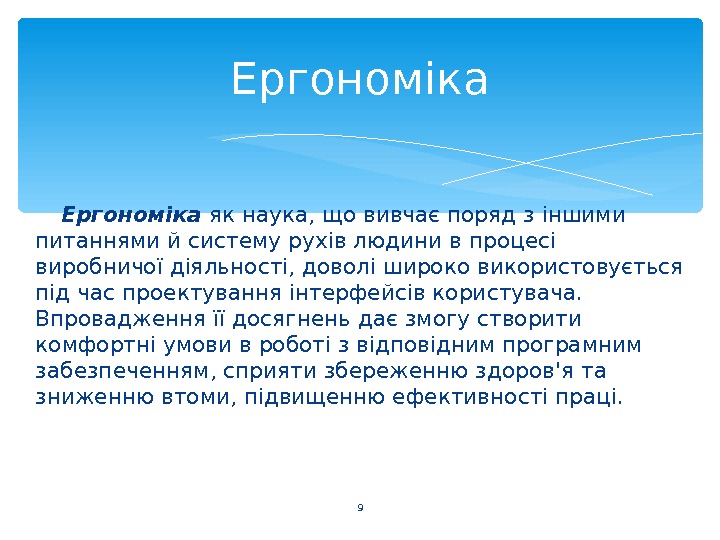 Ергономіка

Ергономіка як наука, що вивчає поряд з іншими питаннями й систему рухів людини в процесі виробничої діяльності, доволі широко використовується під час проектування інтерфейсів користувача. Впровадження її досягнень дає змогу створити комфортні умови в роботі з відповідним програмним забезпеченням, сприяти збереженню здоров'я та зниженню втоми, підвищенню ефективності праці.

9